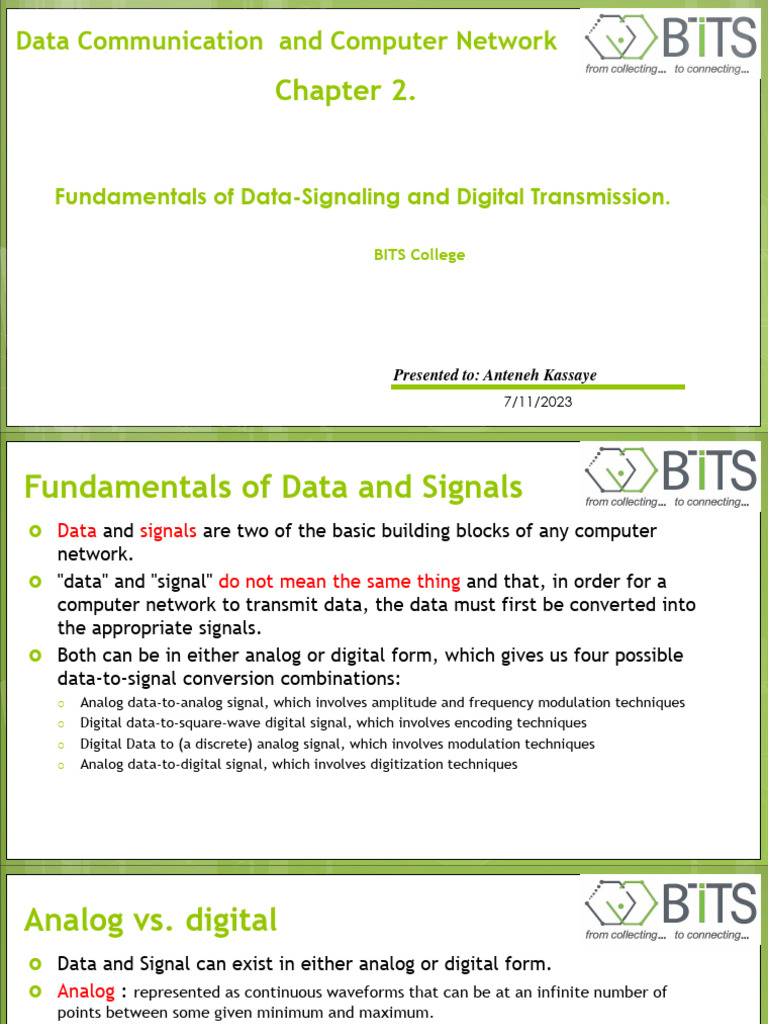 Data Communication and Computer Network

BITS
from collecting... to connecting...

Chapter 2.

Fundamentals of Data-Signaling and Digital Transmission.

BITS College

Presented to: Anteneh Kassaye

7/11/2023

Fundamentals of Data and Signals

BITS
from collecting... to connecting...

Data and signals are two of the basic building blocks of any computer network.

"data" and "signal" do not mean the same thing and that, in order for a computer network to transmit data, the data must first be converted into the appropriate signals.

Both can be in either analog or digital form, which gives us four possible data-to-signal conversion combinations:

Analog data-to-analog signal, which involves amplitude and frequency modulation techniques

Digital data-to-square-wave digital signal, which involves encoding techniques

Digital Data to (a discrete) analog signal, which involves modulation techniques

Analog data-to-digital signal, which involves digitization techniques

Analog vs. digital

BITS
from collecting... to connecting...

Data and Signal can exist in either analog or digital form.

Analog : represented as continuous waveforms that can be at an infinite number of points between some given minimum and maximum.